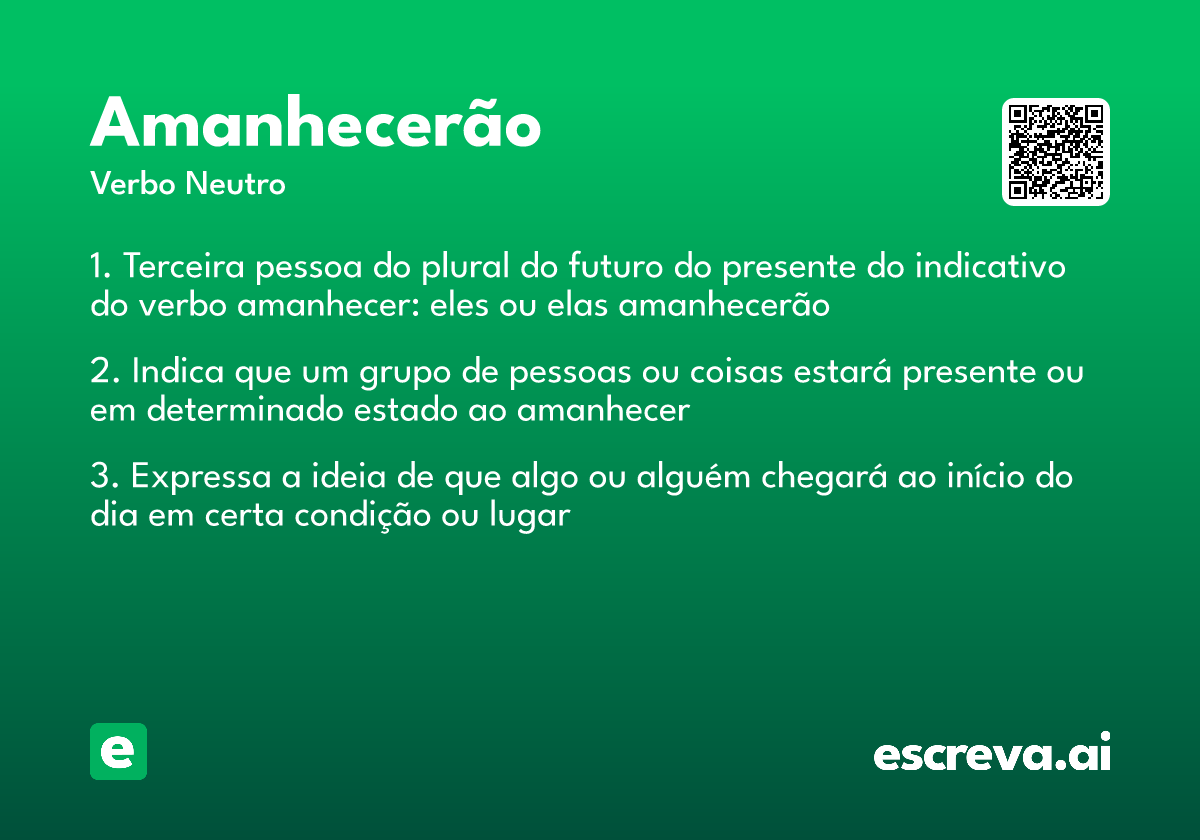 Amanhecerão
Verbo Neutro

1. Terceira pessoa do plural do futuro do presente do indicativo do verbo amanhecer: eles ou elas amanhecerão

2. Indica que um grupo de pessoas ou coisas estará presente ou em determinado estado ao amanhecer

3. Expressa a ideia de que algo ou alguém chegará ao início do dia em certa condição ou lugar

e

escreva.ai